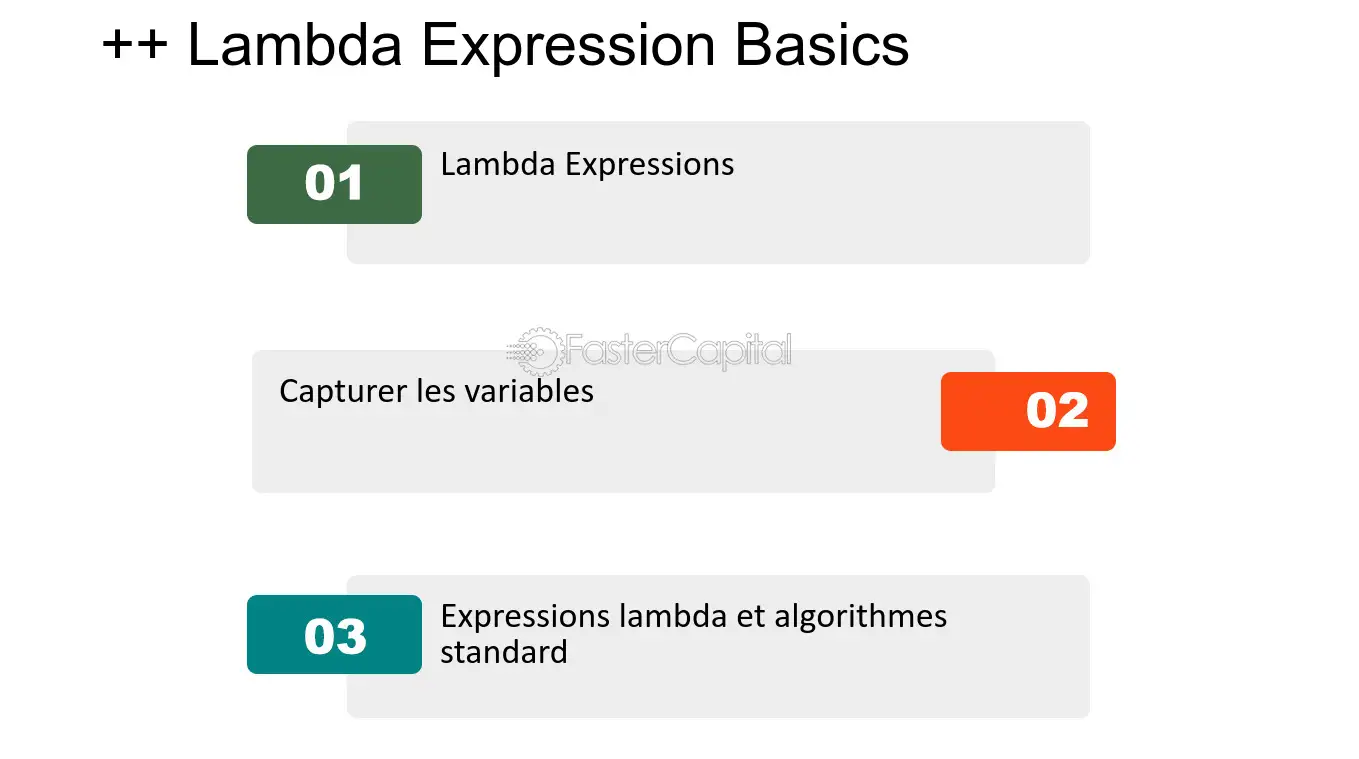 ++ Lambda Expression Basics

01

Lambda Expressions

Capturer les variables

02

03

Expressions lambda et algorithmes standard

FasterCapital